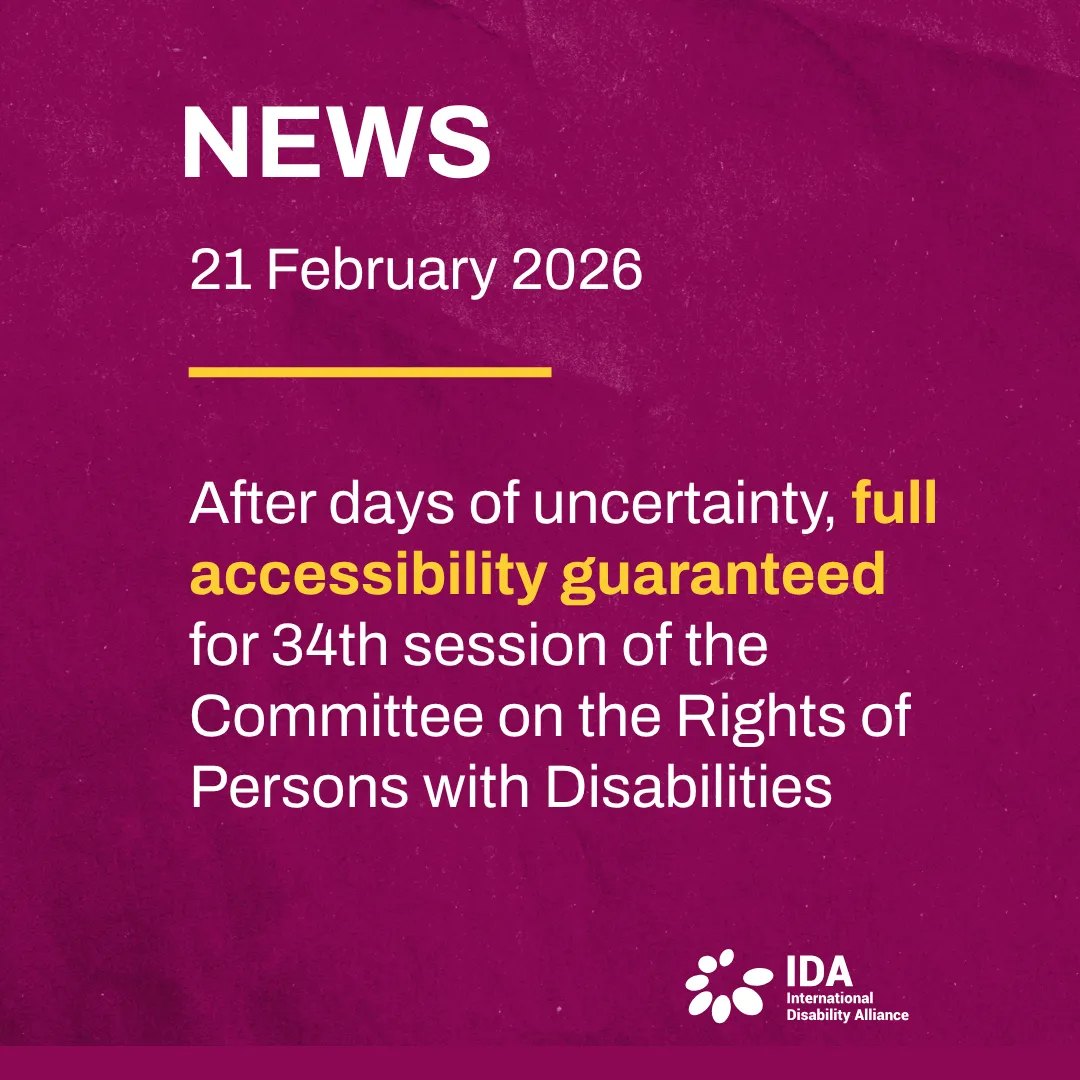 NEWS

21 February 2026

After days of uncertainty, full accessibility guaranteed for 34th session of the Committee on the Rights of Persons with Disabilities

IDA
International Disability Alliance